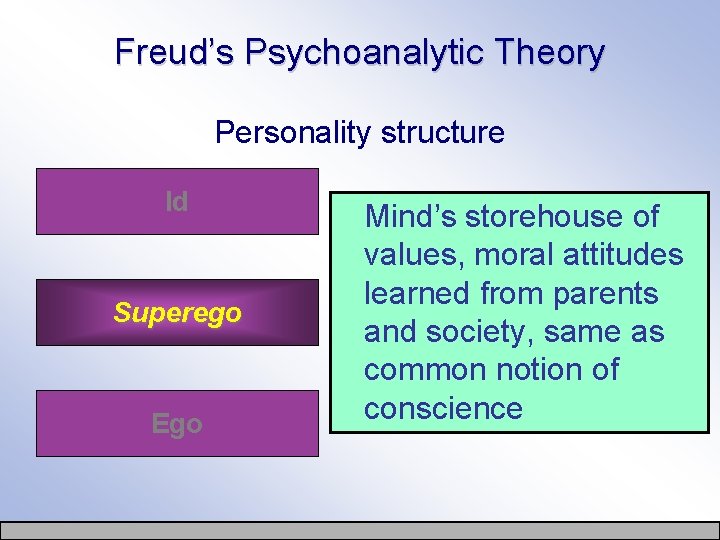 Freud's Psychoanalytic Theory

Personality structure

Id

Superego

Ego

Mind's storehouse of values, moral attitudes learned from parents and society, same as common notion of conscience